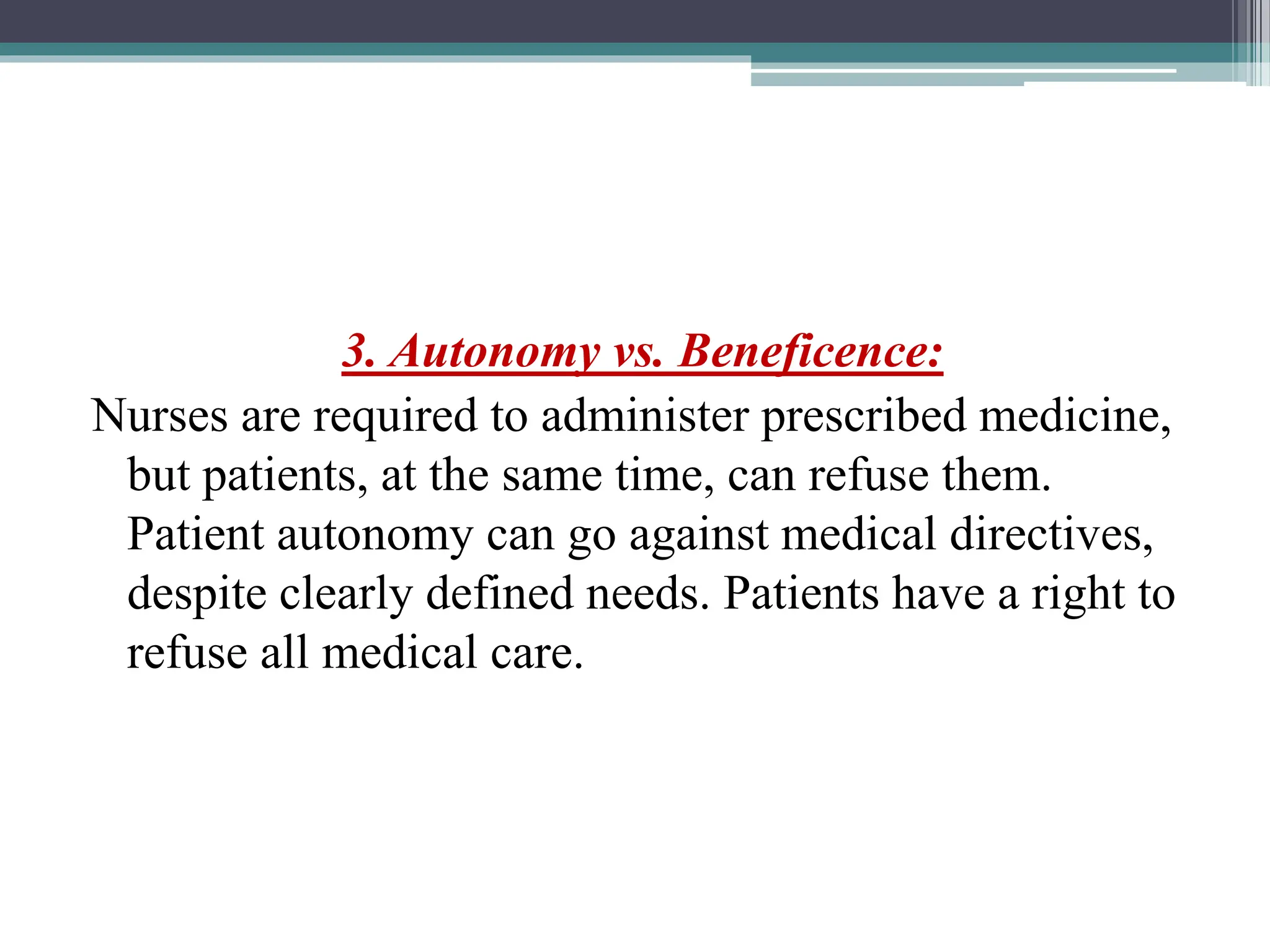 3. Autonomy vs. Beneficence:

Nurses are required to administer prescribed medicine, but patients, at the same time, can refuse them. Patient autonomy can go against medical directives, despite clearly defined needs. Patients have a right to refuse all medical care.